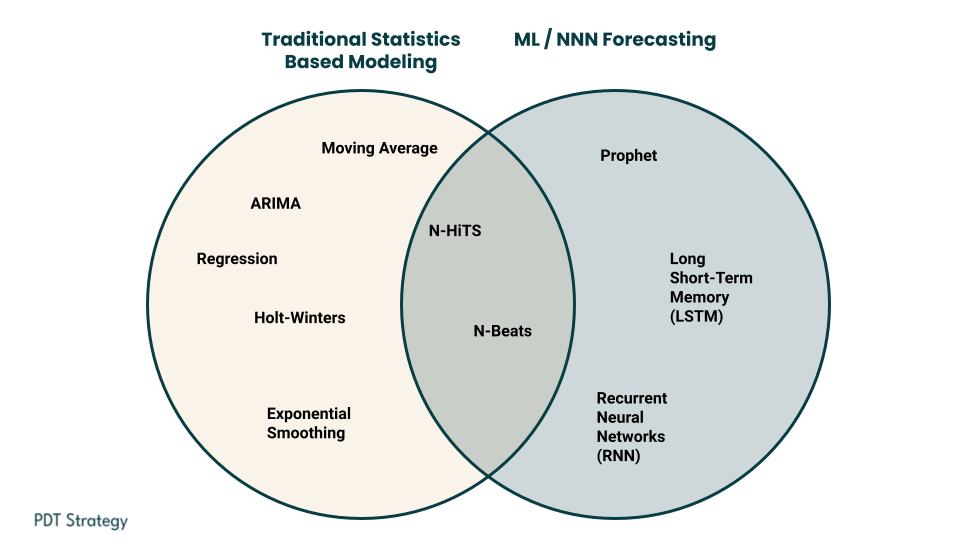 Traditional Statistics Based Modeling

ML / NNN Forecasting

Moving Average

ARIMA

Regression

Holt-Winters

Exponential Smoothing

N-HiTS

N-Beats

Prophet

Long Short-Term Memory (LSTM)

Recurrent Neural Networks (RNN)

PDT Strategy